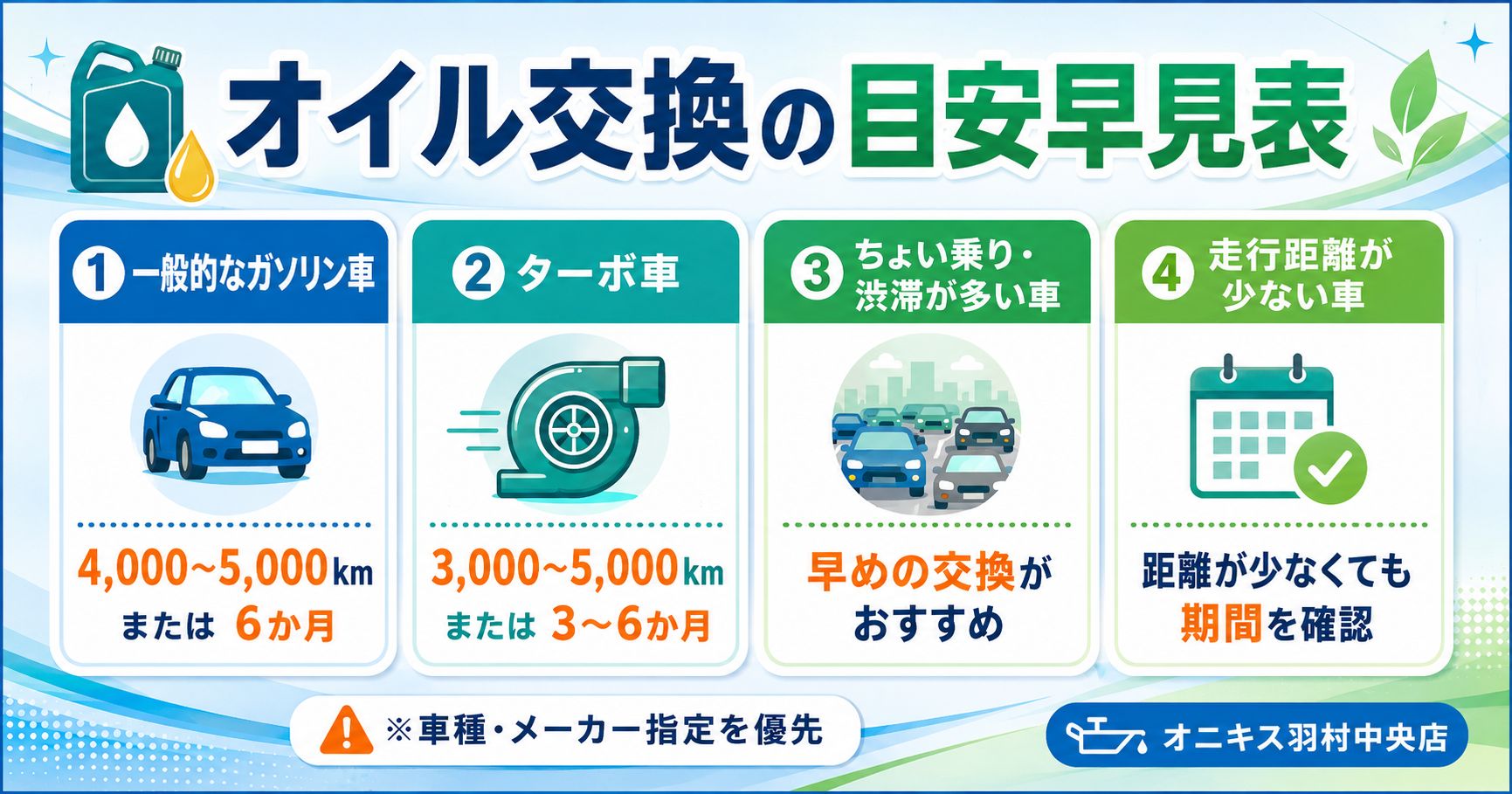 オイル交換の目安早見表

1 一般的なガソリン車

4,000~5,000km
または 6か月

2 ターボ車

3,000~5,000km
または 3~6か月

3 ちょい乗り・渋滞が多い車

早めの交換がおすすめ

4 走行距離が少ない車

距離が少なくても期間を確認

※車種・メーカー指定を優先

オニキス羽村中央店